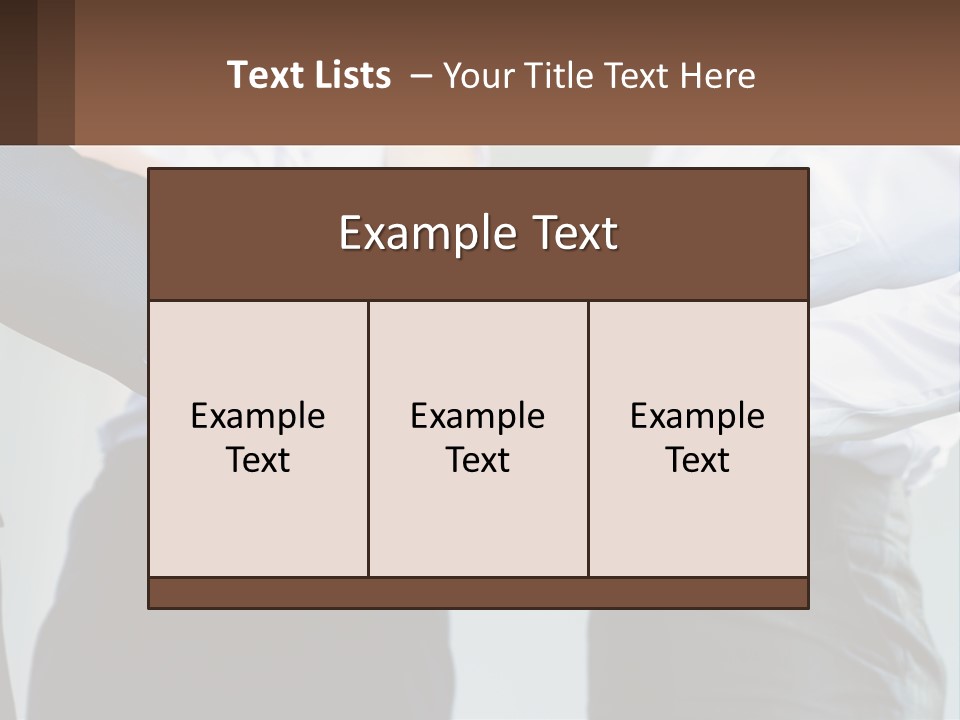 Text Lists – Your Title Text Here

Example Text

Example Text

Example Text

Example Text